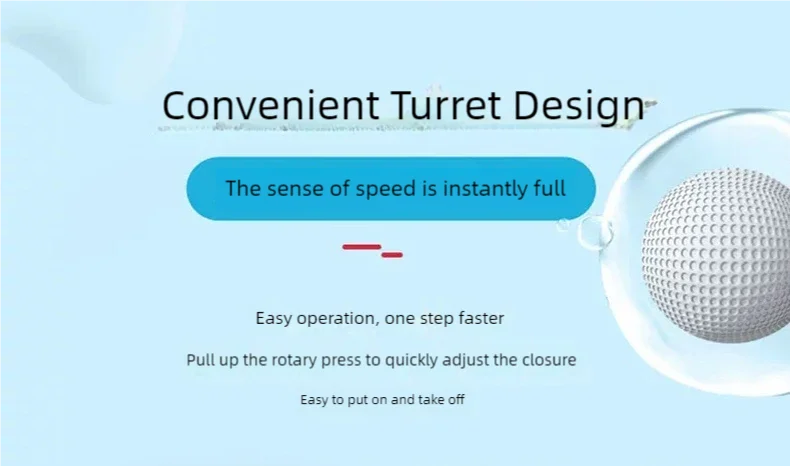 Convenient Turret Design

The sense of speed is instantly full

Easy operation, one step faster

Pull up the rotary press to quickly adjust the closure

Easy to put on and take off